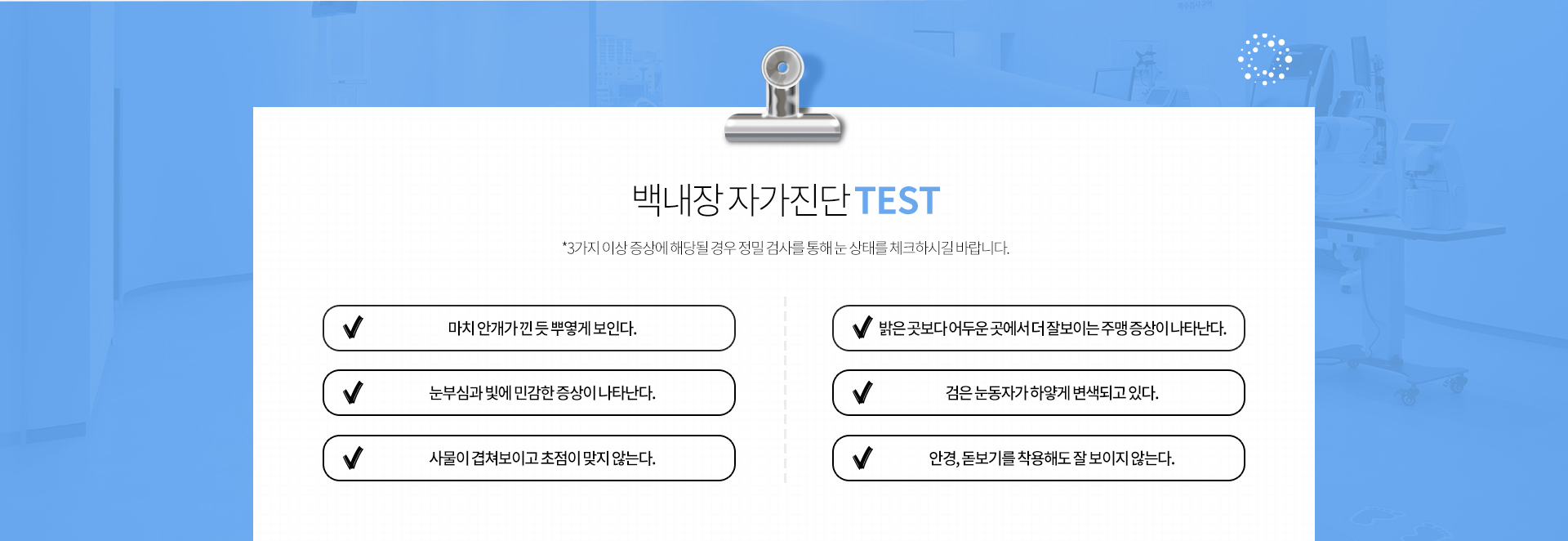 백내장 자가진단 TEST

*3가지 이상 증상에 해당될 경우 정밀 검사를 통해 눈 상태를 체크하시길 바랍니다.

마치 안개가 낀 듯 뿌옇게 보인다.

눈부심과 빛에 민감한 증상이 나타난다.

사물이 겹쳐보이고 초점이 맞지 않는다.

밝은 곳보다 어두운 곳에서 더 잘보이는 주맹 증상이 나타난다.

검은 눈동자가 하얗게 변색되고 있다.

안경, 돋보기를 착용해도 잘 보이지 않는다.